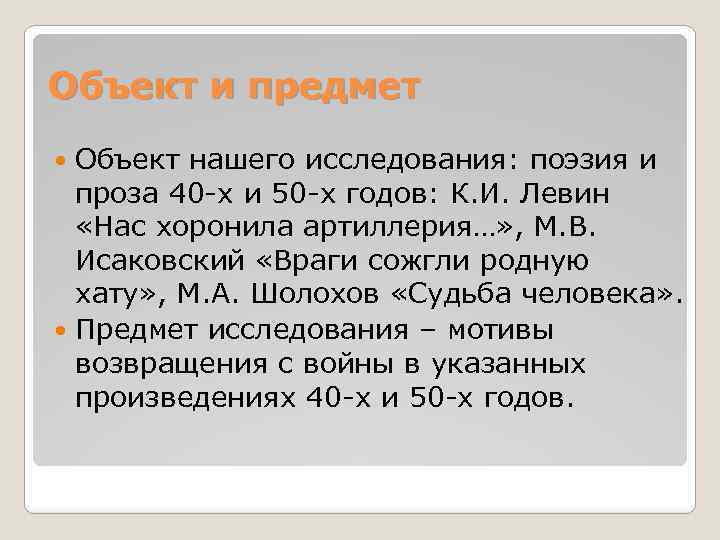 Объект и предмет

Объект нашего исследования: поэзия и проза 40-х и 50-х годов: К.И. Левин «Нас хоронила артиллерия…», М.В. Исаковский «Враги сожгли родную хату», М.А. Шолохов «Судьба человека».

Предмет исследования – мотивы возвращения с войны в указанных произведениях 40-х и 50-х годов.